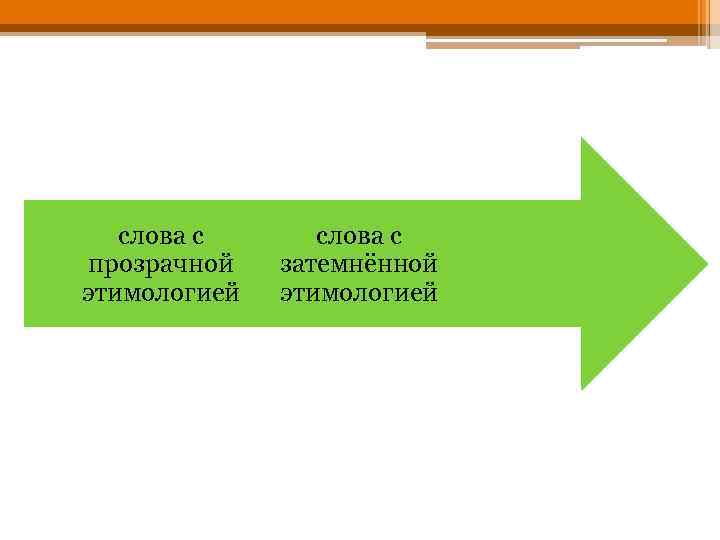 слова с прозрачной этимологией

слова с затемнённой этимологией